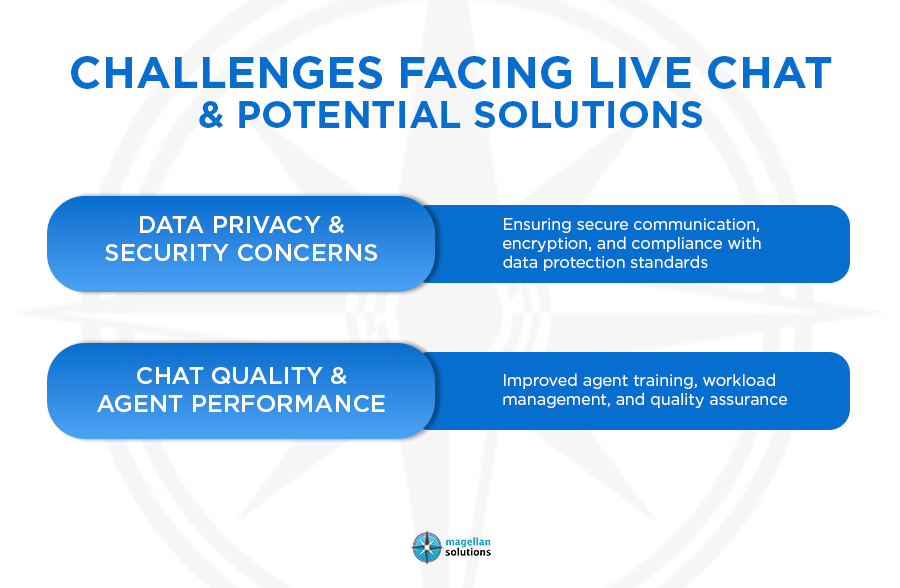 CHALLENGES FACING LIVE CHAT
& POTENTIAL SOLUTIONS

DATA PRIVACY & SECURITY CONCERNS

Ensuring secure communication, encryption, and compliance with data protection standards

CHAT QUALITY & AGENT PERFORMANCE

Improved agent training, workload management, and quality assurance

magellan solutions